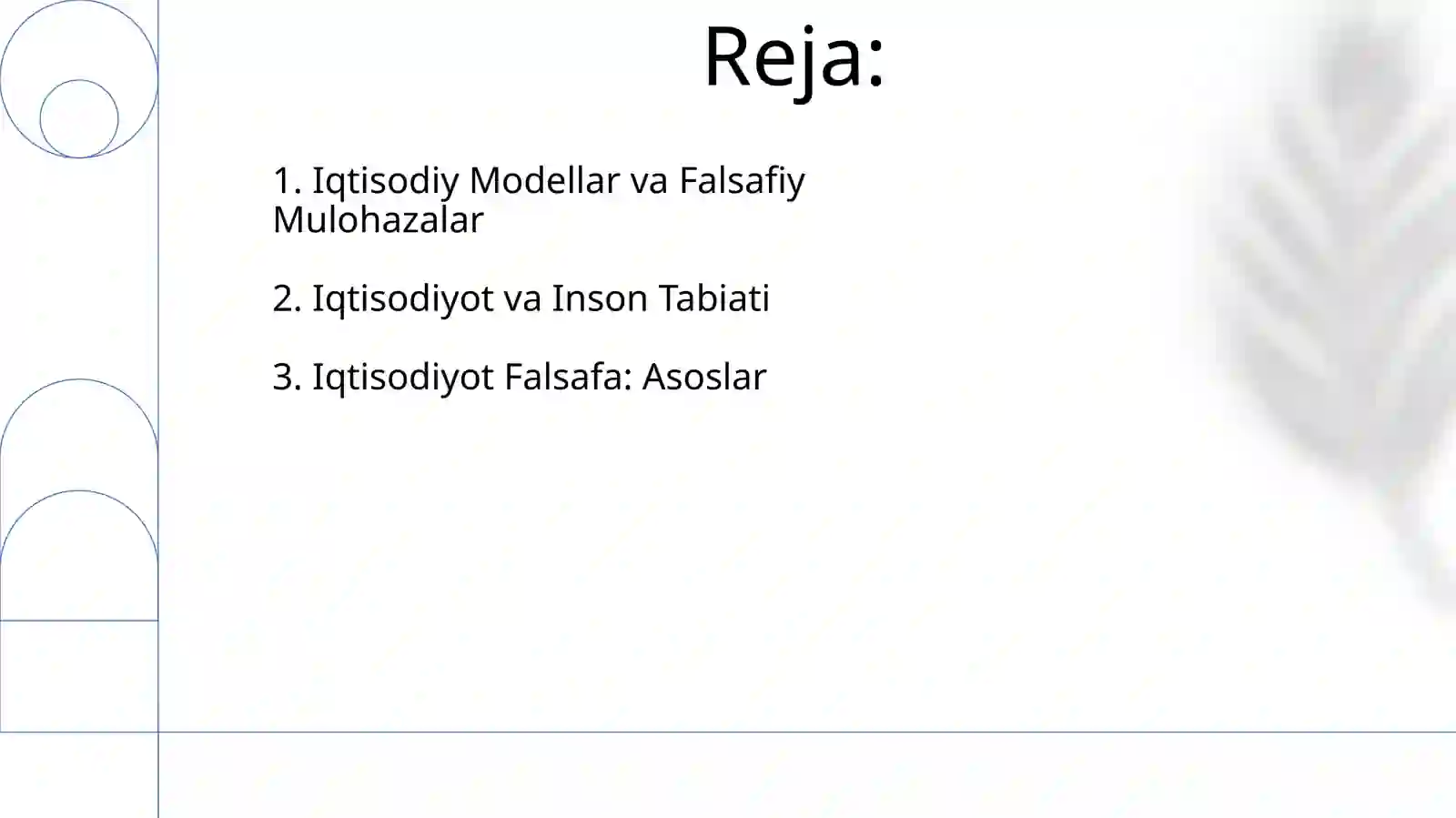 Reja:

1. Iqtisodiy Modellar va Falsafiy Mulohazalar

2. Iqtisodiyot va Inson Tabiati

3. Iqtisodiyot Falsafa: Asoslar